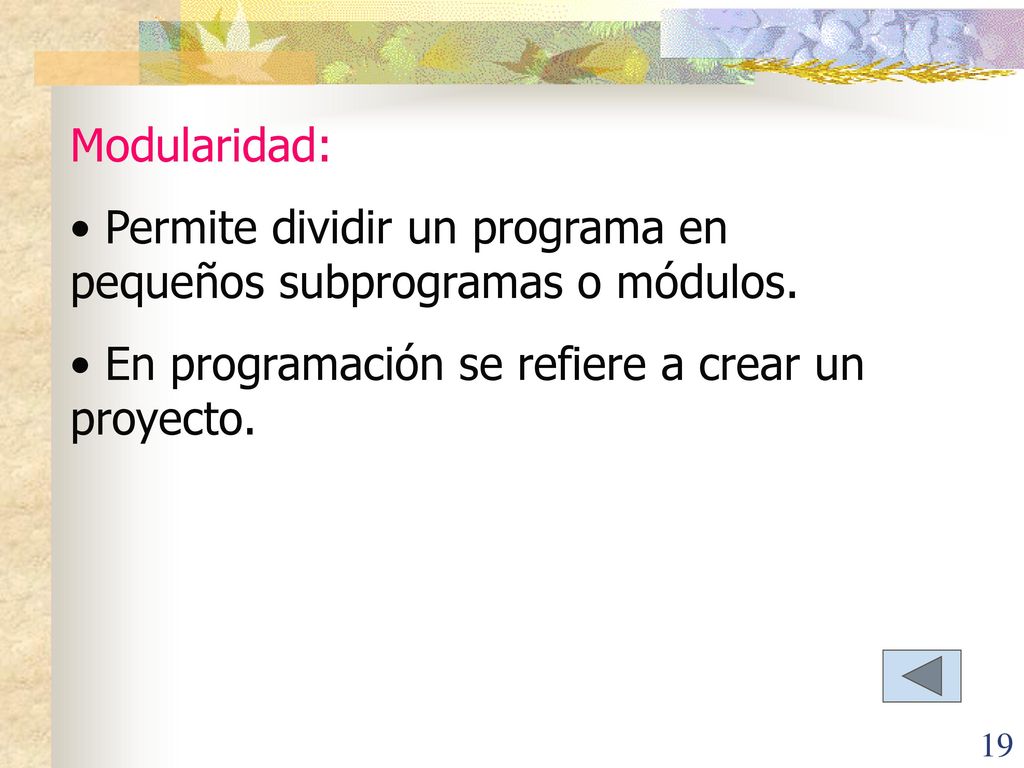 Modularidad:

• Permite dividir un programa en pequeños subprogramas o módulos.

• En programación se refiere a crear un proyecto.

19